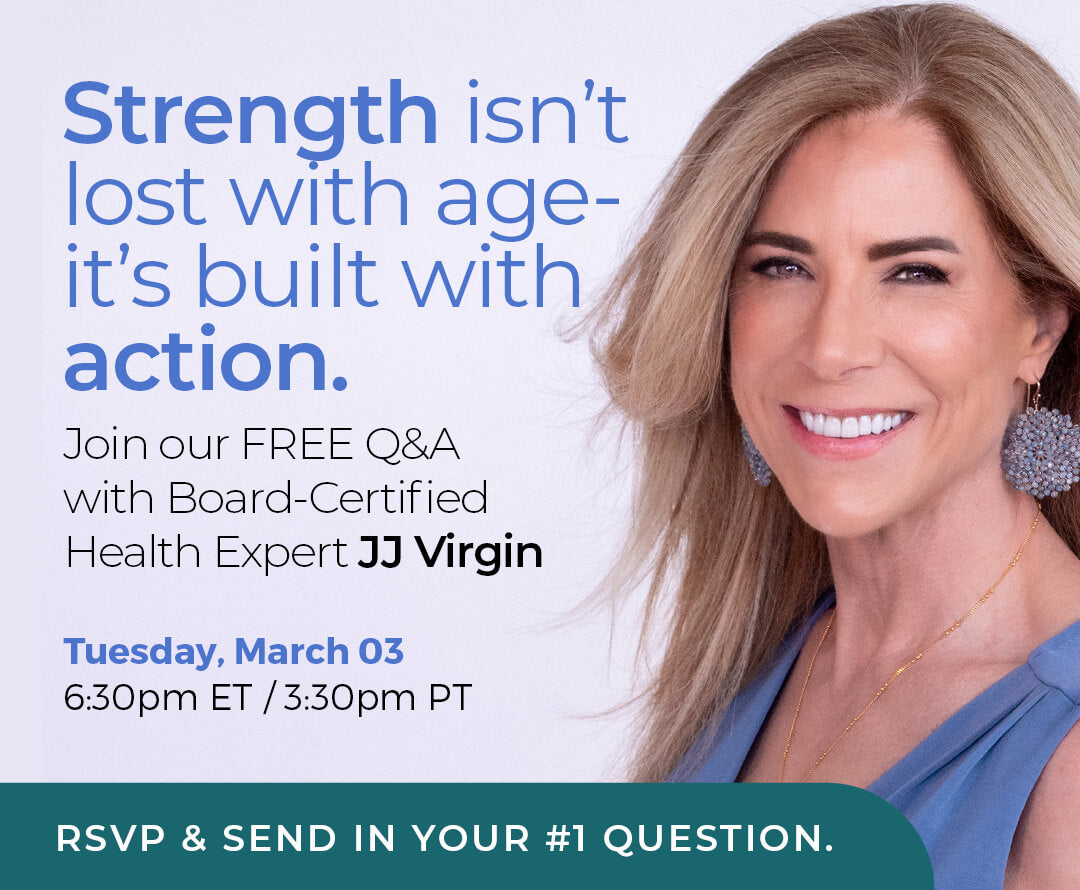 Strength isn't lost with age- it's built with action.

Join our FREE Q&A with Board-Certified Health Expert JJ Virgin

Tuesday, March 03
6:30pm ET / 3:30pm PT

RSVP & SEND IN YOUR #1 QUESTION.